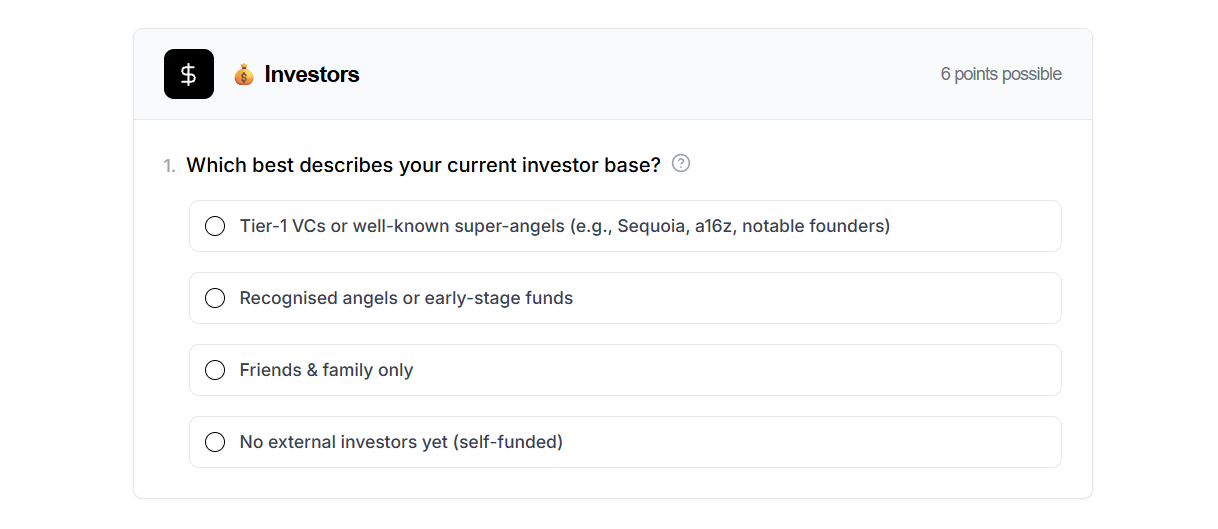 $ 💰 Investors

6 points possible

1. Which best describes your current investor base? ?

Tier-1 VCs or well-known super-angels (e.g., Sequoia, a16z, notable founders)

Recognised angels or early-stage funds

Friends & family only

No external investors yet (self-funded)